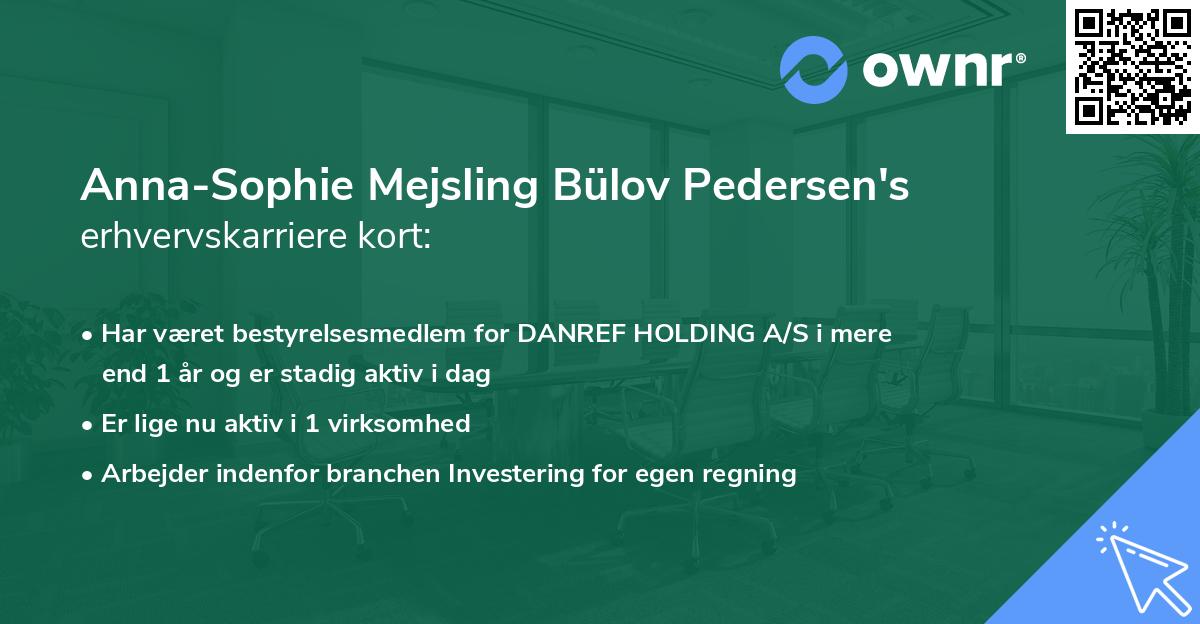 ownr®

Anna-Sophie Mejsling Bülov Pedersen's erhvervskarriere kort:

• Har været bestyrelsesmedlem for DANREF HOLDING A/S i mere end 1 år og er stadig aktiv i dag
• Er lige nu aktiv i 1 virksomhed
• Arbejder indenfor branchen Investering for egen regning